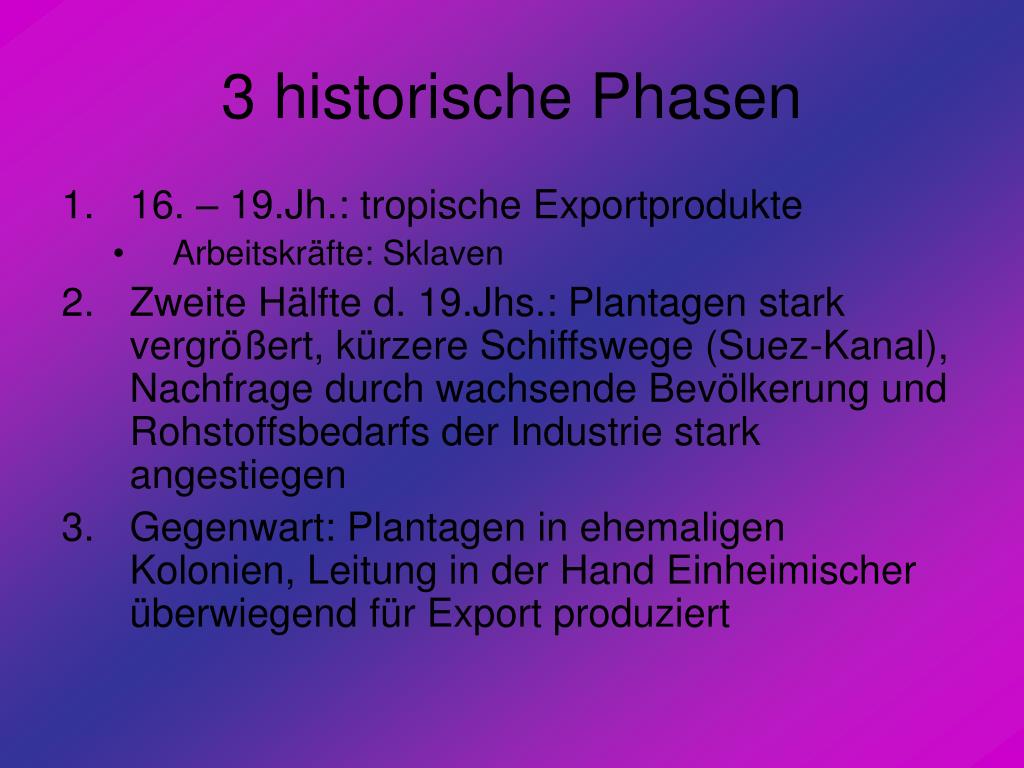 3 historische Phasen

1. 16. – 19.Jh.: tropische Exportprodukte
   • Arbeitskräfte: Sklaven
2. Zweite Hälfte d. 19.Jhs.: Plantagen stark vergrößert, kürzere Schiffswege (Suez-Kanal), Nachfrage durch wachsende Bevölkerung und Rohstoffsbedarfs der Industrie stark angestiegen
3. Gegenwart: Plantagen in ehemaligen Kolonien, Leitung in der Hand Einheimischer überwiegend für Export produziert